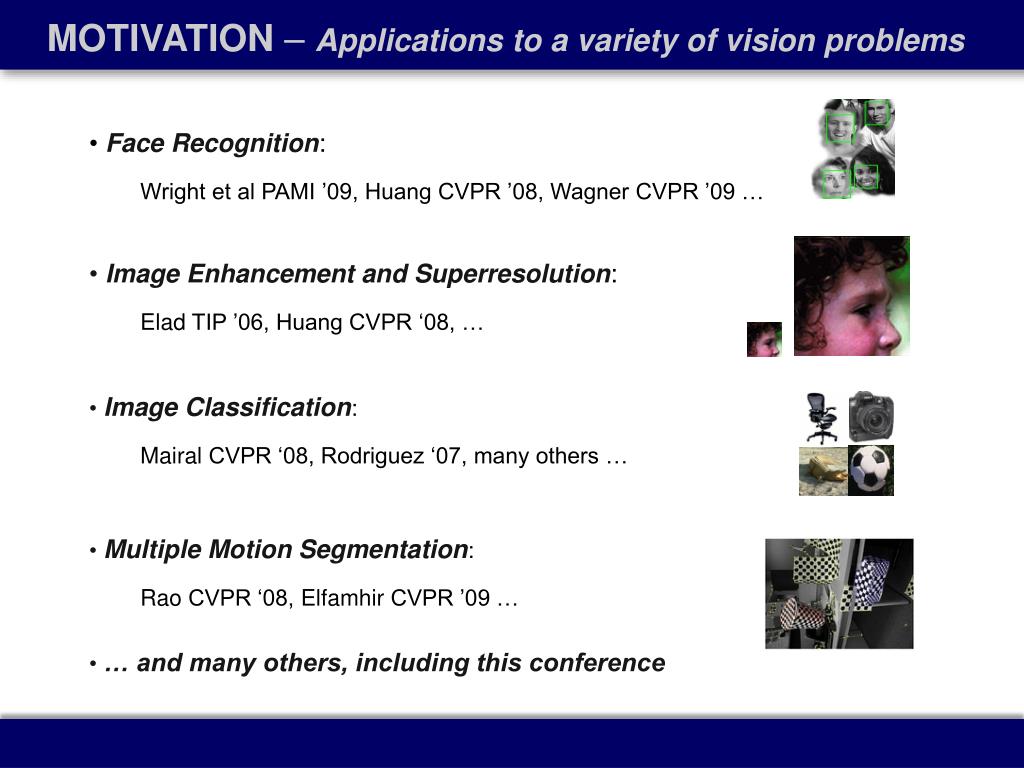 MOTIVATION – Applications to a variety of vision problems

• Face Recognition:

Wright et al PAMI ’09, Huang CVPR ’08, Wagner CVPR ’09 …

• Image Enhancement and Superresolution:

Elad TIP ’06, Huang CVPR ‘08, …

• Image Classification:

Mairal CVPR ‘08, Rodriguez ‘07, many others …

• Multiple Motion Segmentation:

Rao CVPR ‘08, Elfamhir CVPR ’09 …

• … and many others, including this conference